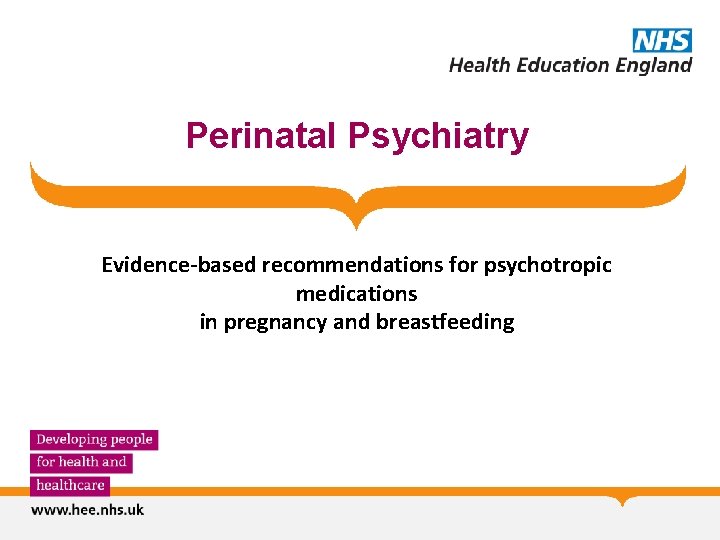 NHS
Health Education England

Perinatal Psychiatry

Evidence-based recommendations for psychotropic medications
in pregnancy and breastfeeding

Developing people
for health and
healthcare

www.hee.nhs.uk